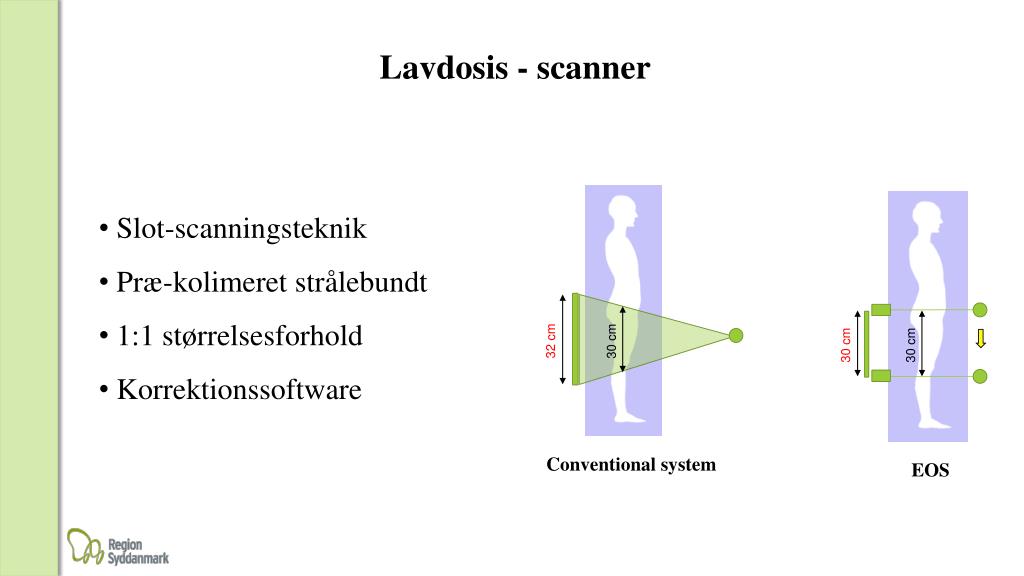 Lavdosis - scanner

• Slot-scanningsteknik
• Præ-kolimeret strålebundt
• 1:1 størrelsesforhold
• Korrektionssoftware

32 cm
30 cm
Conventional system

30 cm
30 cm
EOS

Region Syddanmark